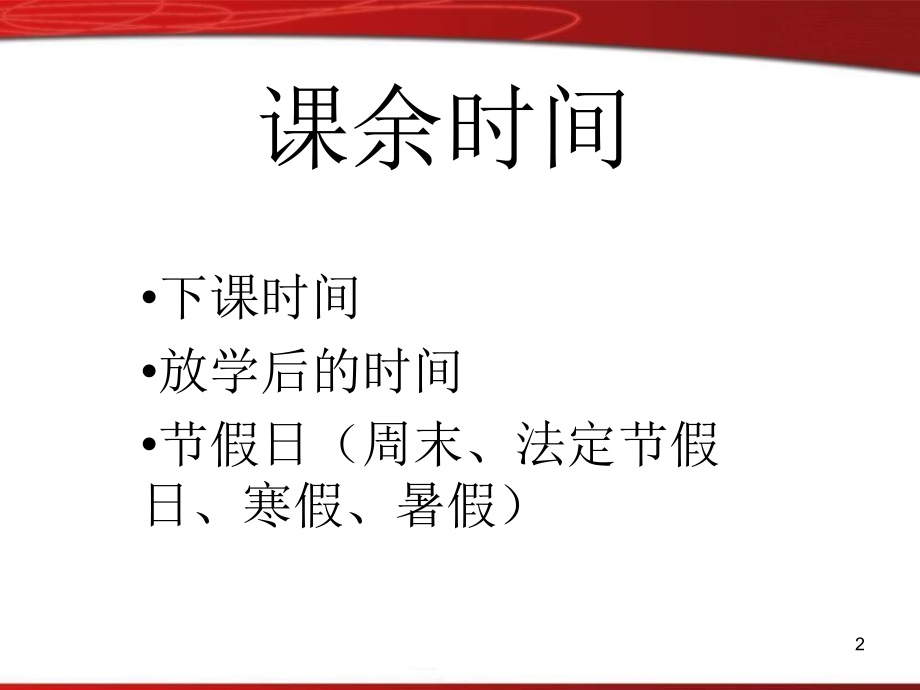 课余时间

•下课时间
•放学后的时间
•节假日（周末、法定节假日、寒假、暑假）

2